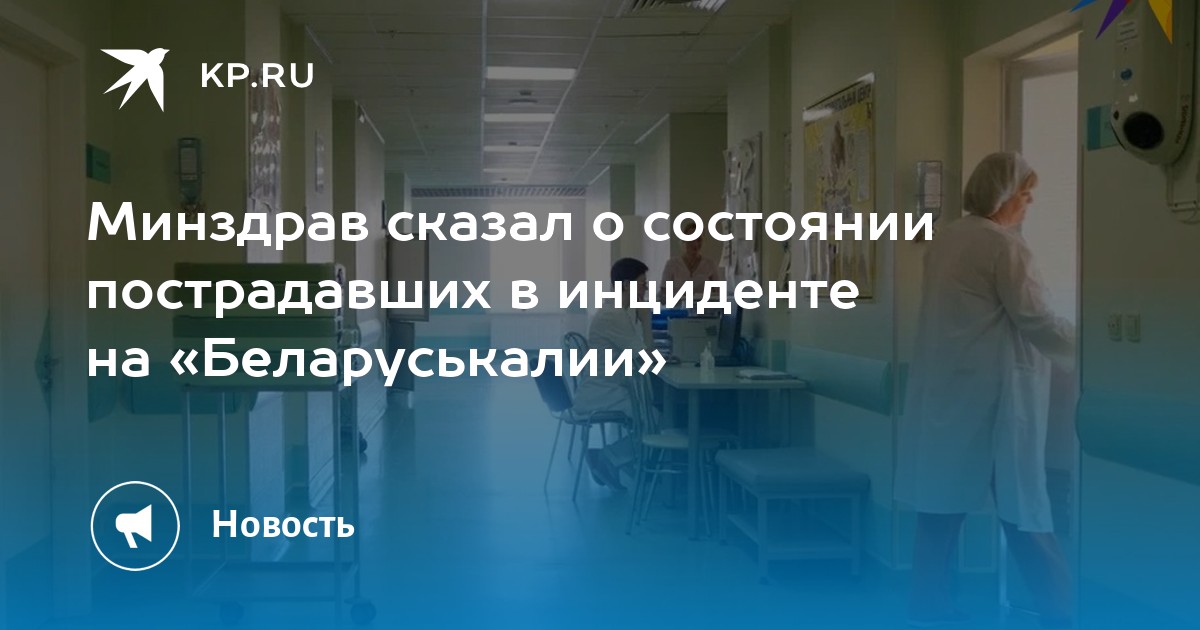 KP.RU

Минздрав сказал о состоянии пострадавших в инциденте на «Беларуськалии»

Новость